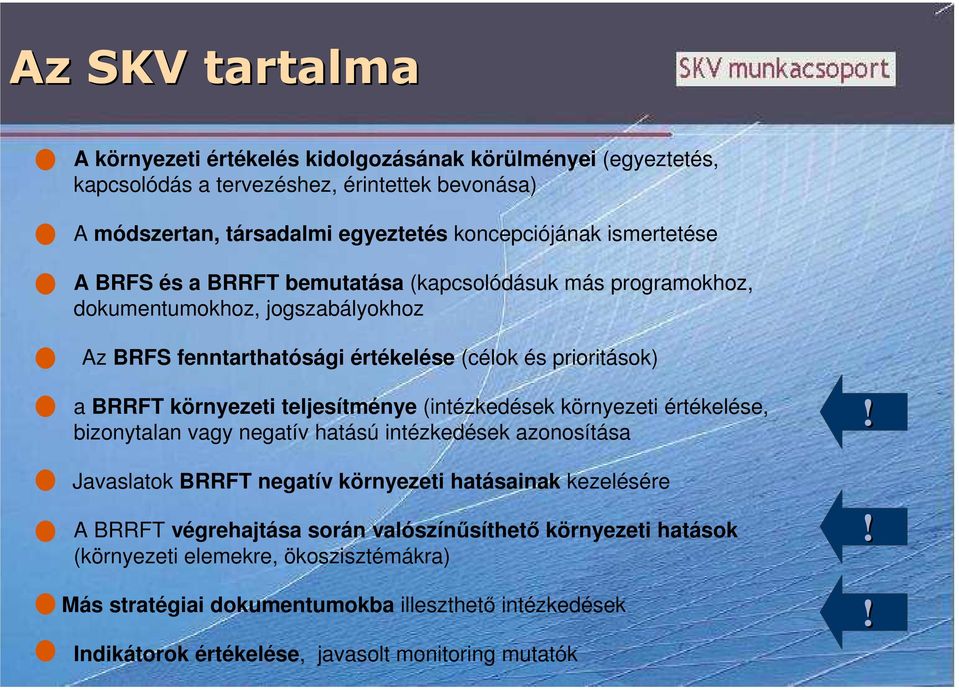 Az SKV tartalma

SKV munkacsoport

A környezeti értékelés kidolgozásának körülményei (egyeztetés, kapcsolódás a tervezéshez, érintettek bevonása)

A módszertan, társadalmi egyeztetés koncepciójának ismertetése

A BRFS és a BRRFT bemutatása (kapcsolódásuk más programokhoz, dokumentumokhoz, jogszabályokhoz

Az BRFS fenntarthatósági értékelése (célok és prioritások)

a BRRFT környezeti teljesítménye (intézkedések környezeti értékelése, bizonytalan vagy negatív hatású intézkedések azonosítása

!

Javaslatok BRRFT negatív környezeti hatásainak kezelésére

A BRRFT végrehajtása során valószínűsíthető környezeti hatások (környezeti elemekre, ökoszisztémákra)

!

Más stratégiai dokumentumokba illeszthető intézkedések

!

Indikátorok értékelése, javasolt monitoring mutatók